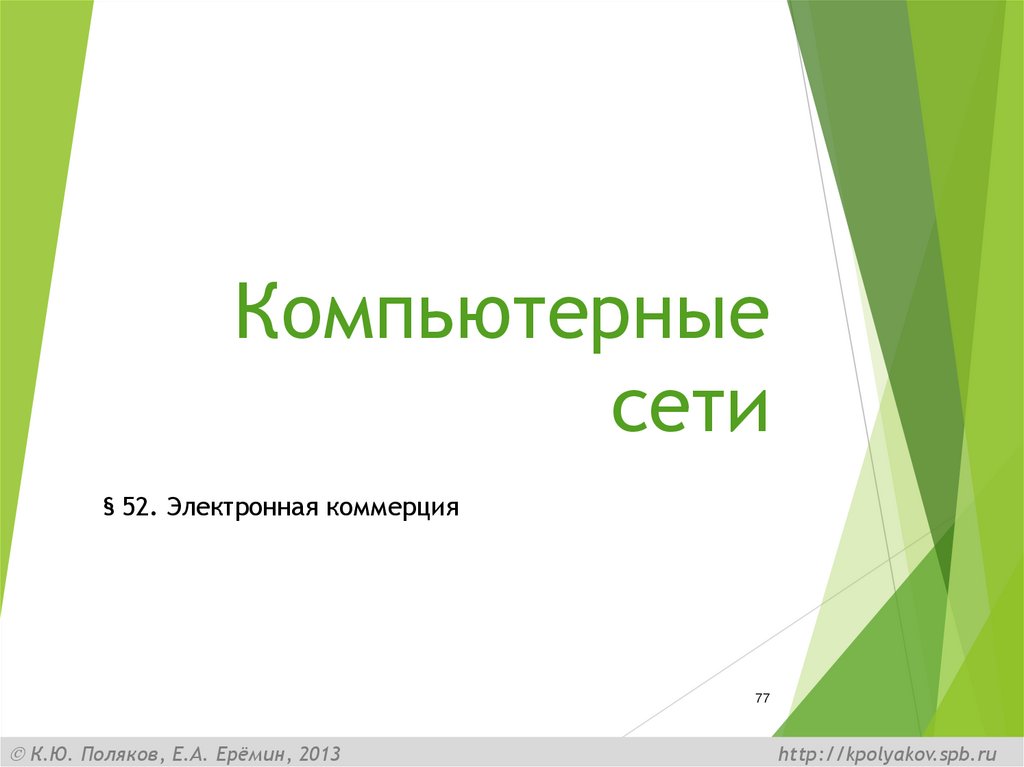 Компьютерные сети

§ 52. Электронная коммерция

77

© К.Ю. Поляков, Е.А. Ерёмин, 2013

http://kpolyakov.spb.ru